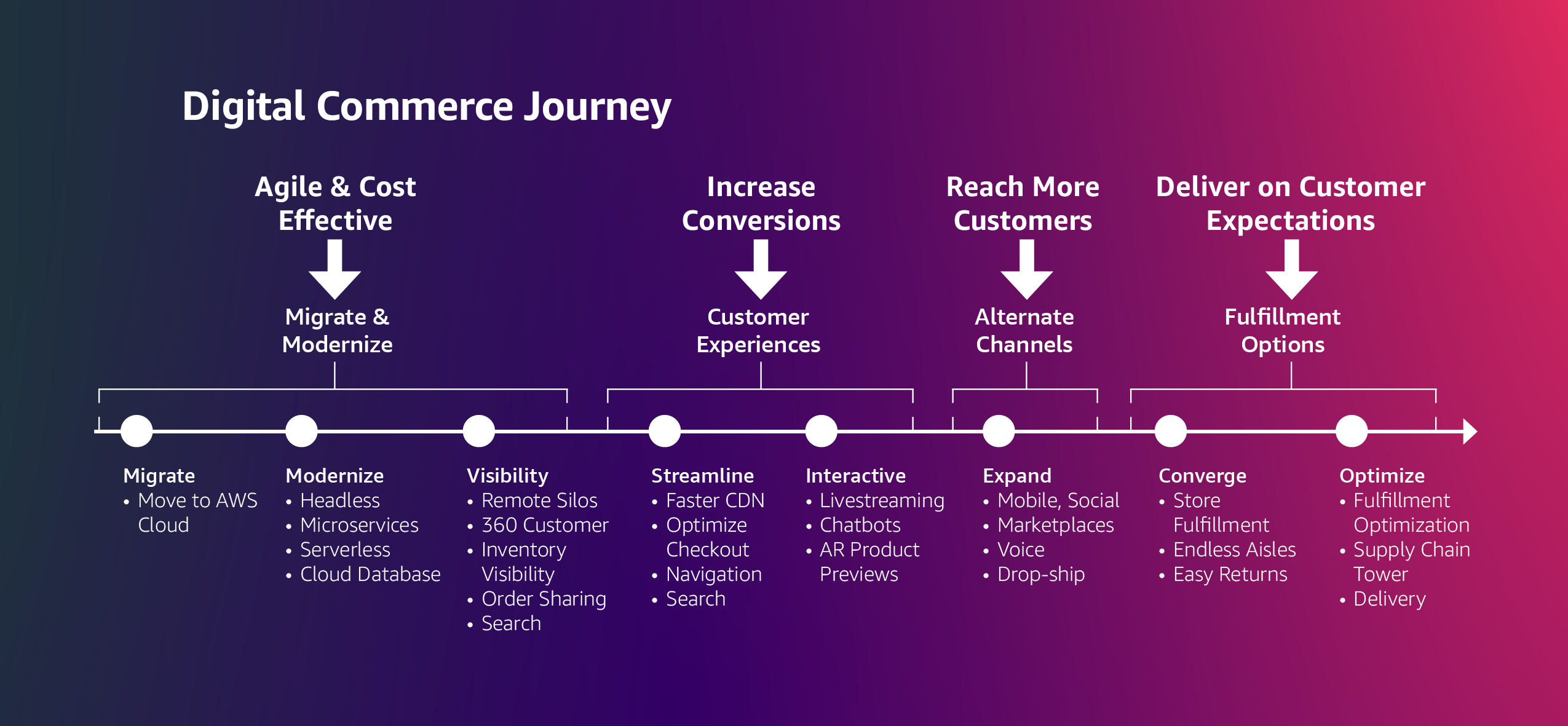 Digital Commerce Journey

Agile & Cost Effective

Migrate & Modernize

Increase Conversions

Customer Experiences

Reach More Customers

Alternate Channels

Deliver on Customer Expectations

Fulfillment Options

Migrate
• Move to AWS Cloud

Modernize
• Headless
• Microservices
• Serverless
• Cloud Database

Visibility
• Remote Silos
• 360 Customer
• Inventory Visibility
• Order Sharing
• Search

Streamline
• Faster CDN
• Optimize Checkout
• Navigation
• Search

Interactive
• Livestreaming
• Chatbots
• AR Product Previews

Expand
• Mobile, Social
• Marketplaces
• Voice
• Drop-ship

Converge
• Store Fulfillment
• Endless Aisles
• Easy Returns

Optimize
• Fulfillment Optimization
• Supply Chain Tower
• Delivery